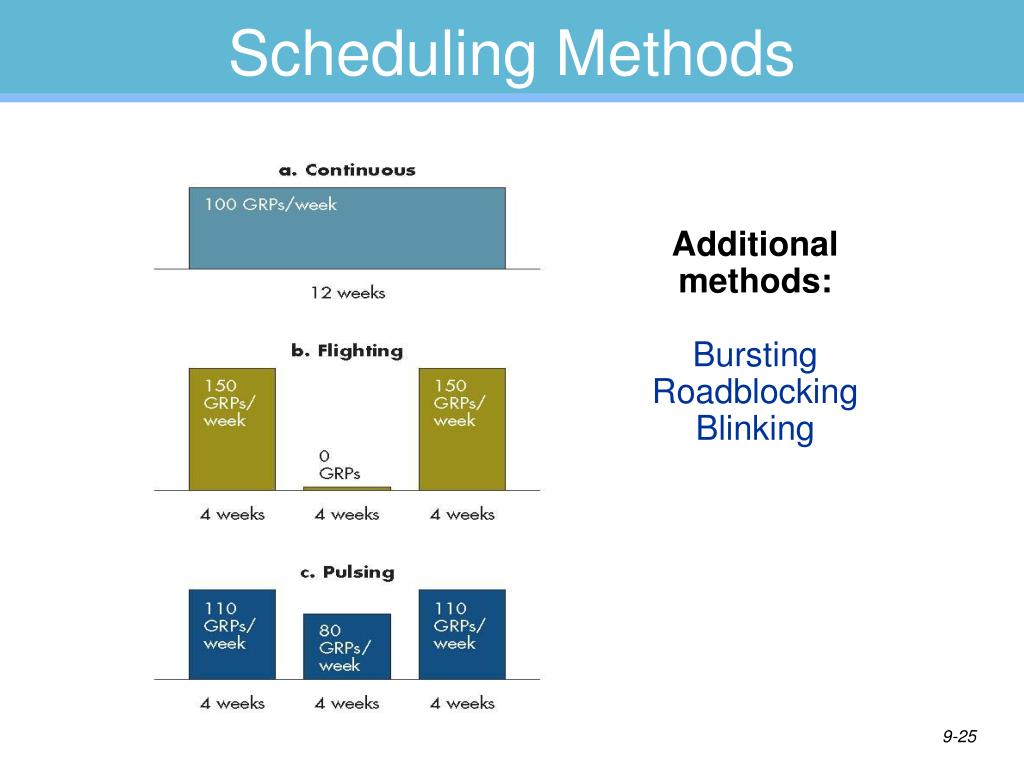 Scheduling Methods

a. Continuous

100 GRPs/week

12 weeks

b. Flighting

150 GRPs/ week

0 GRPs

150 GRPs/ week

4 weeks 4 weeks 4 weeks

c. Pulsing

110 GRPs/ week

80 GRPs/ week

110 GRPs/ week

4 weeks 4 weeks 4 weeks

Additional methods:

Bursting
Roadblocking
Blinking

9-25